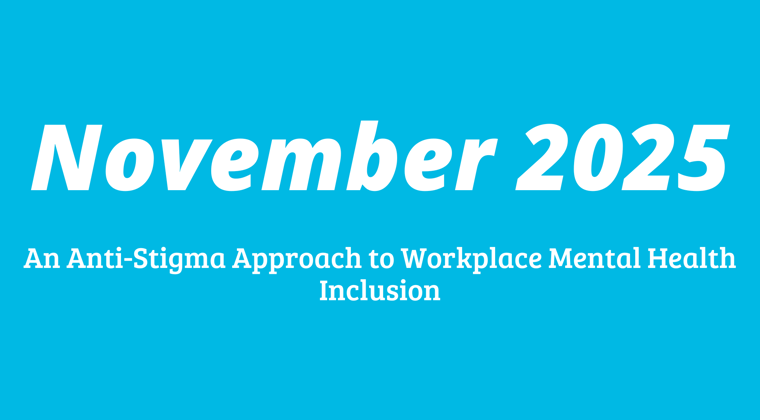 November 2025

An Anti-Stigma Approach to Workplace Mental Health Inclusion